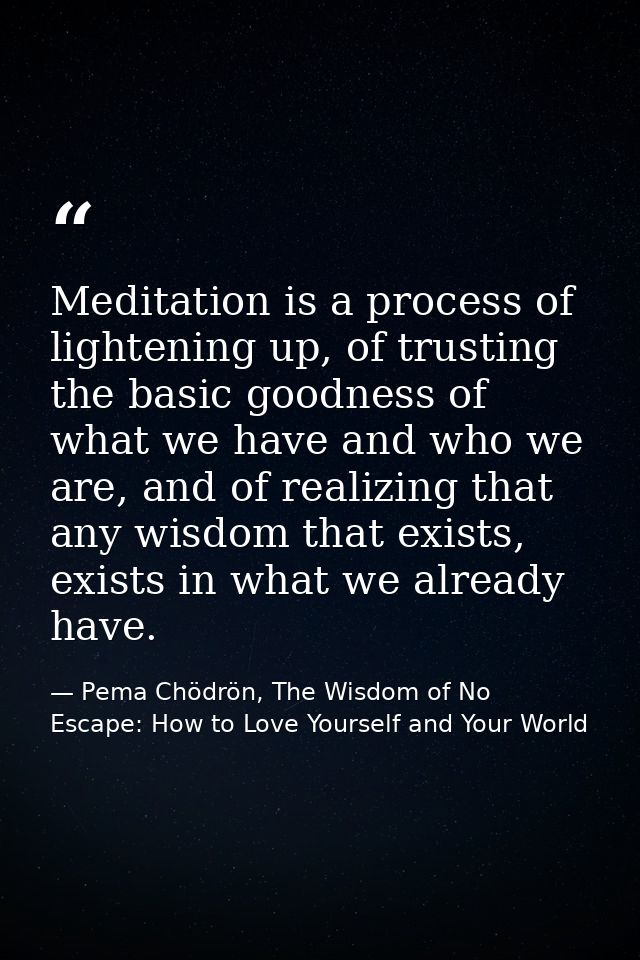 “

Meditation is a process of lightening up, of trusting the basic goodness of what we have and who we are, and of realizing that any wisdom that exists, exists in what we already have.

— Pema Chödrön, The Wisdom of No Escape: How to Love Yourself and Your World